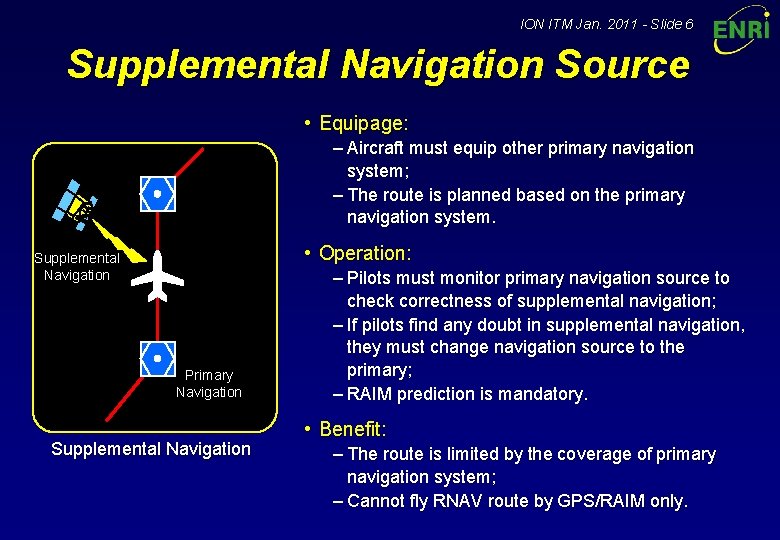 ION ITM Jan. 2011 - Slide 6

ENRI

Supplemental Navigation Source

Supplemental Navigation

Primary Navigation

Supplemental Navigation

• Equipage:
– Aircraft must equip other primary navigation system;
– The route is planned based on the primary navigation system.

• Operation:
– Pilots must monitor primary navigation source to check correctness of supplemental navigation;
– If pilots find any doubt in supplemental navigation, they must change navigation source to the primary;
– RAIM prediction is mandatory.

• Benefit:
– The route is limited by the coverage of primary navigation system;
– Cannot fly RNAV route by GPS/RAIM only.